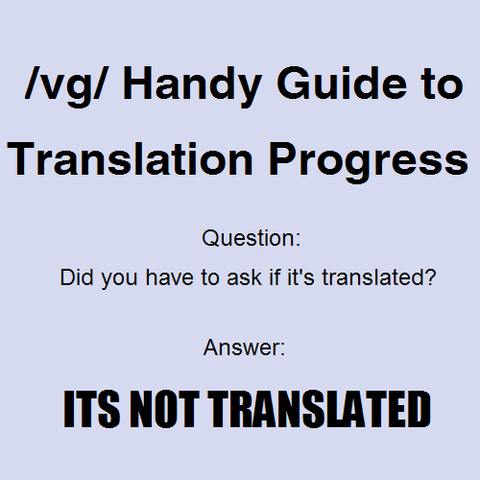 /vg/ Handy Guide to Translation Progress

Question:

Did you have to ask if it's translated?

Answer:

ITS NOT TRANSLATED